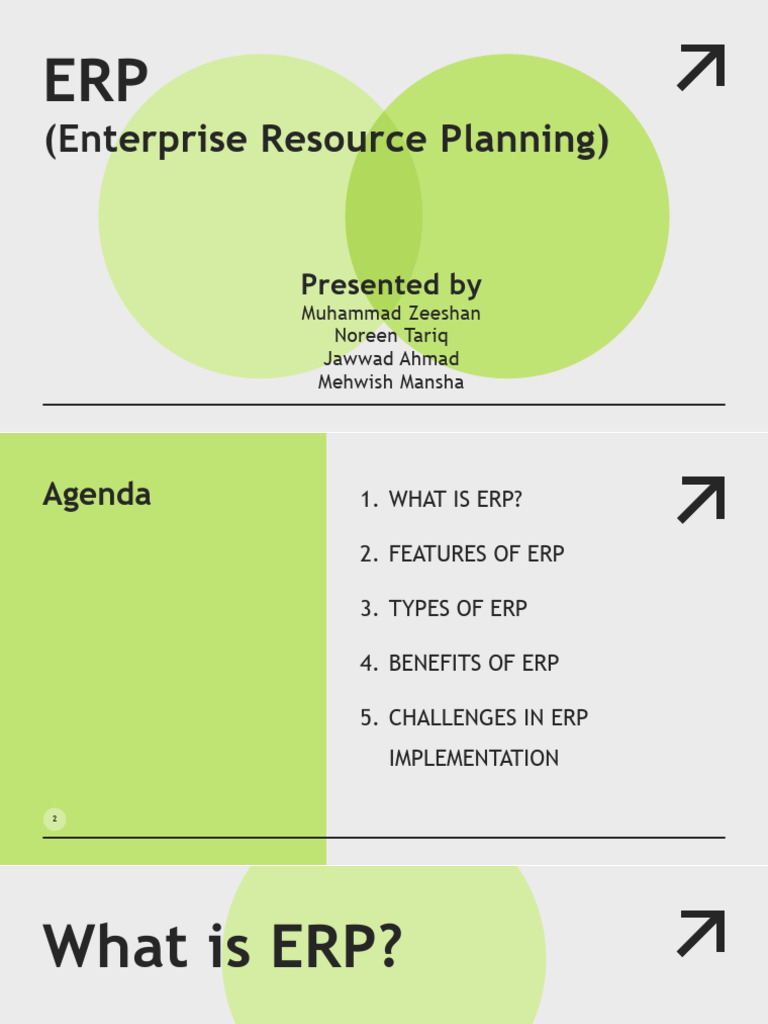 ERP
(Enterprise Resource Planning)

Presented by
Muhammad Zeeshan
Noreen Tariq
Jawwad Ahmad
Mehwish Mansha

Agenda

1. WHAT IS ERP?
2. FEATURES OF ERP
3. TYPES OF ERP
4. BENEFITS OF ERP
5. CHALLENGES IN ERP IMPLEMENTATION

2

What is ERP?